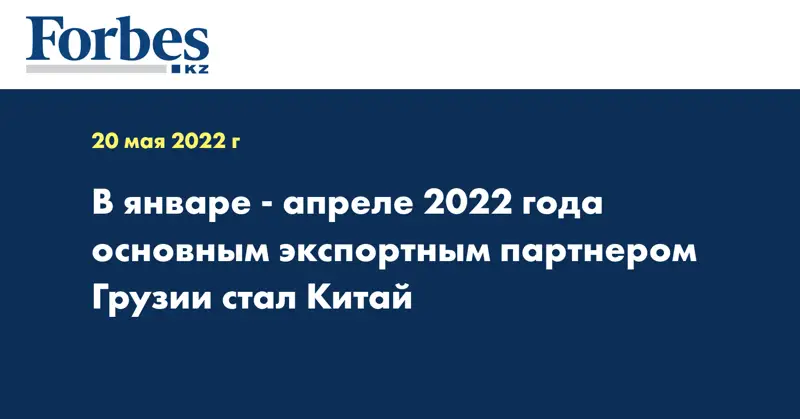 Forbes
KZ

20 мая 2022 г

В январе - апреле 2022 года основным экспортным партнером Грузии стал Китай